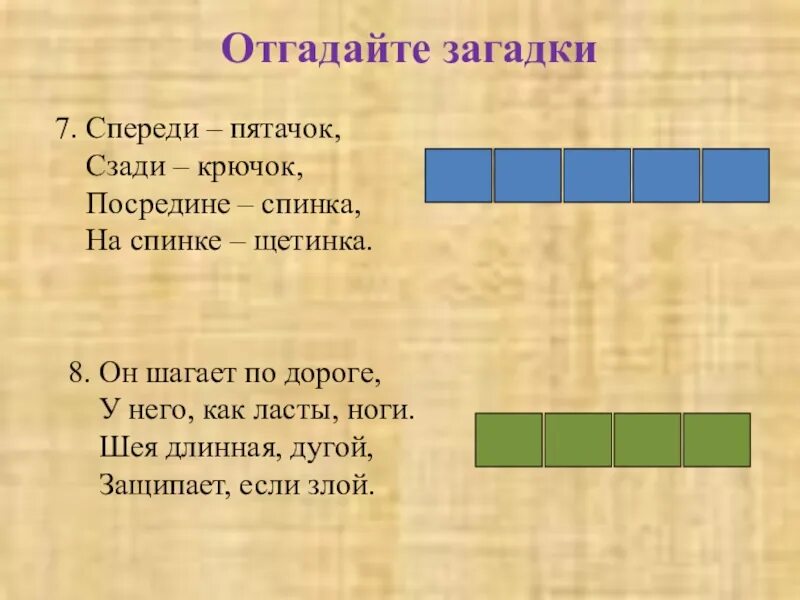 Отгадайте загадки

7. Спереди – пятачок,
Сзади – крючок,
Посредине – спинка,
На спинке – щетинка.

8. Он шагает по дороге,
У него, как ласты, ноги.
Шея длинная, дугой,
Защипает, если злой.